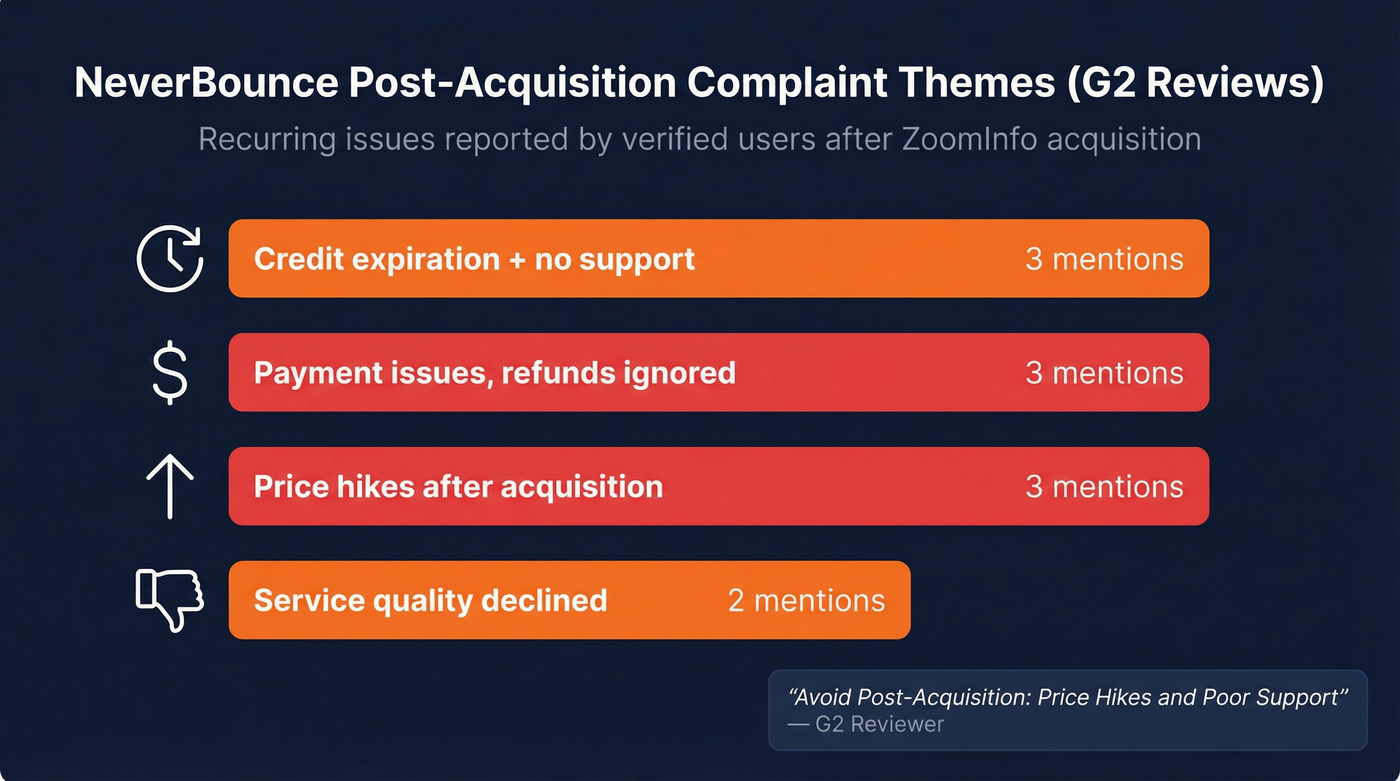 NeverBounce Post-Acquisition Complaint Themes (G2 Reviews)

Recurring issues reported by verified users after ZoomInfo acquisition

Credit expiration + no support 3 mentions

$ Payment issues, refunds ignored 3 mentions

Price hikes after acquisition 3 mentions

Service quality declined 2 mentions

“Avoid Post-Acquisition: Price Hikes and Poor Support”
— G2 Reviewer